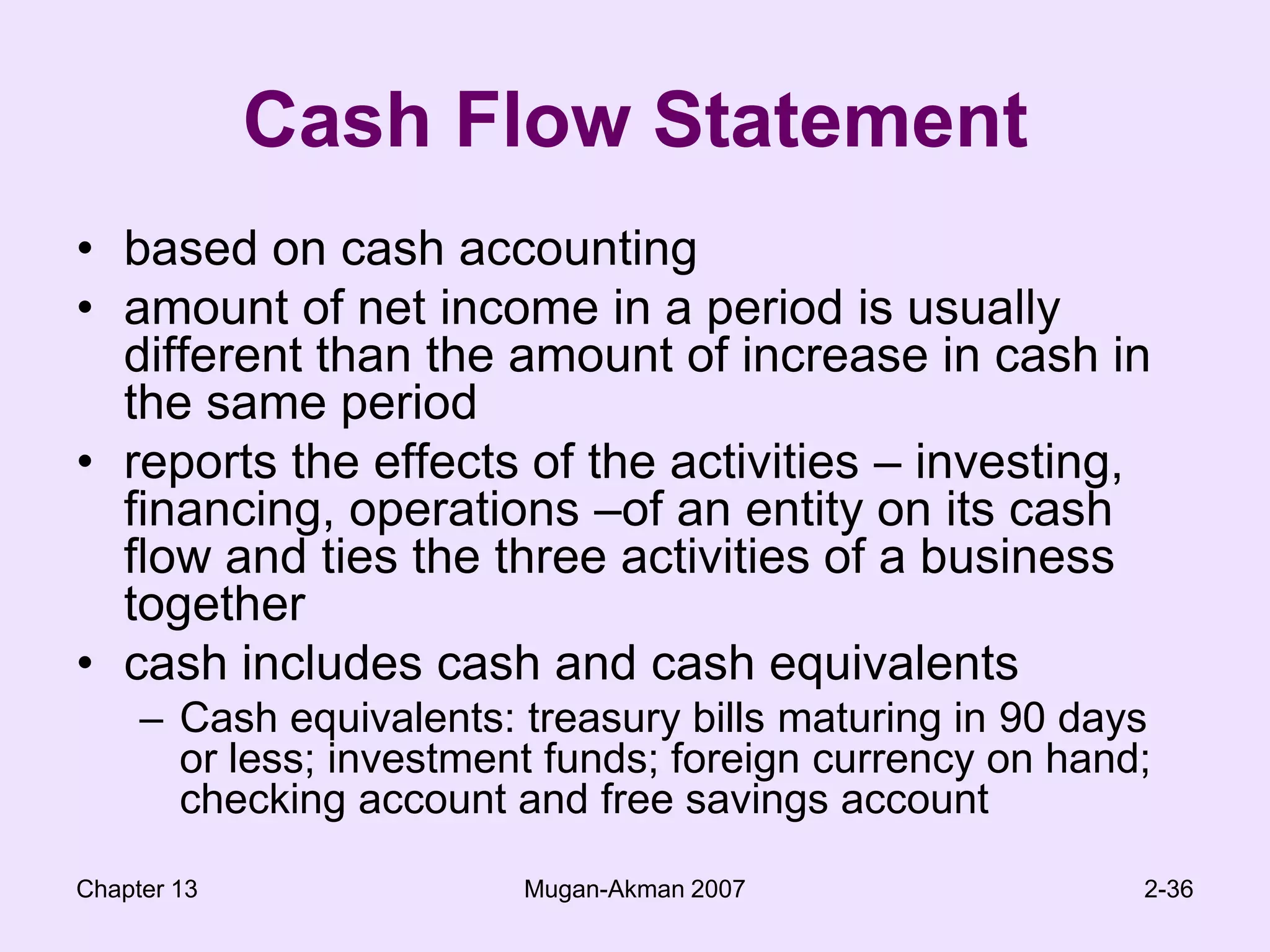 Cash Flow Statement

• based on cash accounting
• amount of net income in a period is usually different than the amount of increase in cash in the same period
• reports the effects of the activities – investing, financing, operations –of an entity on its cash flow and ties the three activities of a business together
• cash includes cash and cash equivalents
  – Cash equivalents: treasury bills maturing in 90 days or less; investment funds; foreign currency on hand; checking account and free savings account

Chapter 13

Mugan-Akman 2007

2-36